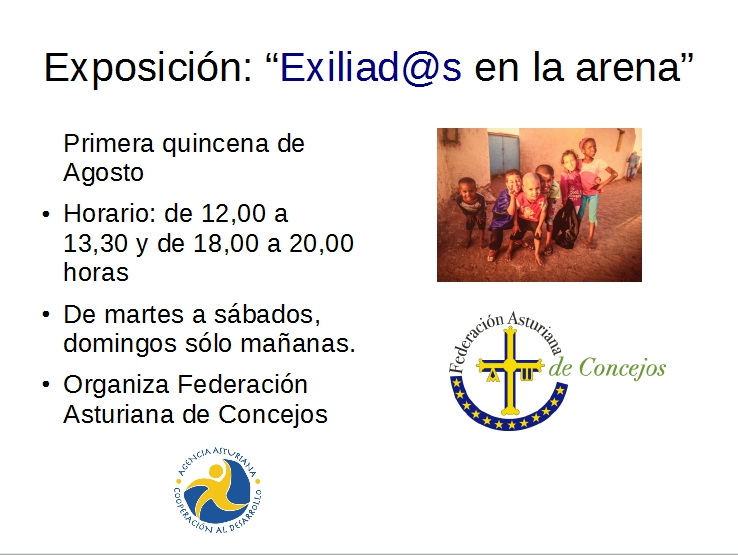 Exposición: “Exiliad@s en la arena”

Primera quincena de Agosto

• Horario: de 12,00 a 13,30 y de 18,00 a 20,00 horas

• De martes a sábados, domingos sólo mañanas.

• Organiza Federación Asturiana de Concejos

Federación Asturiana de Concejos

AGENCIA ASTURIANA COOPERACIÓN AL DESARROLLO